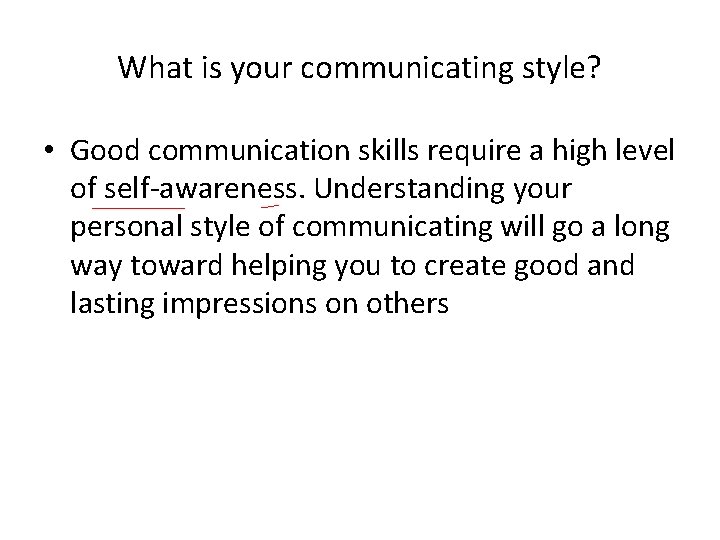 What is your communicating style?

• Good communication skills require a high level of self-awareness. Understanding your personal style of communicating will go a long way toward helping you to create good and lasting impressions on others